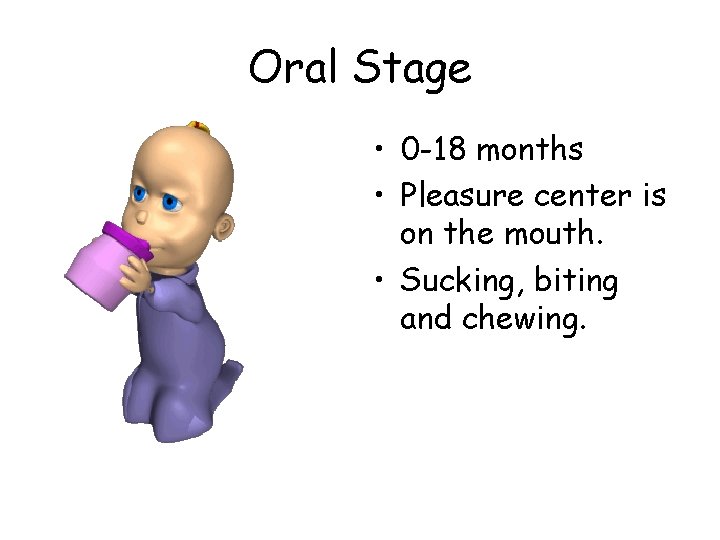 Oral Stage

• 0-18 months
• Pleasure center is on the mouth.
• Sucking, biting and chewing.